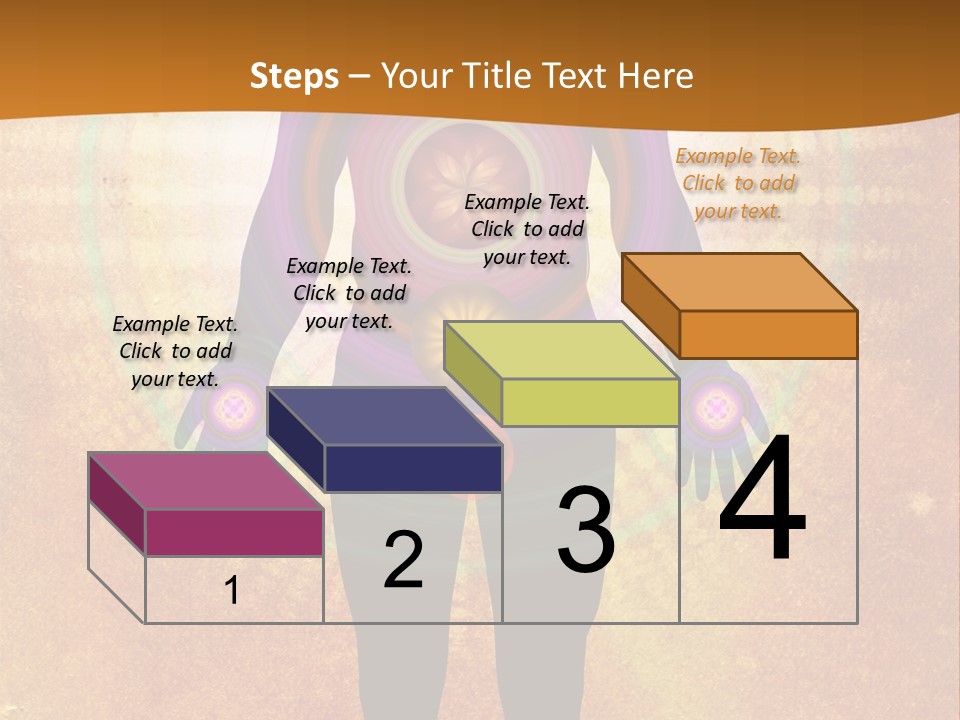 Steps – Your Title Text Here

Example Text. Click to add your text.

Example Text. Click to add your text.

Example Text. Click to add your text.

Example Text. Click to add your text.

1

2

3

4